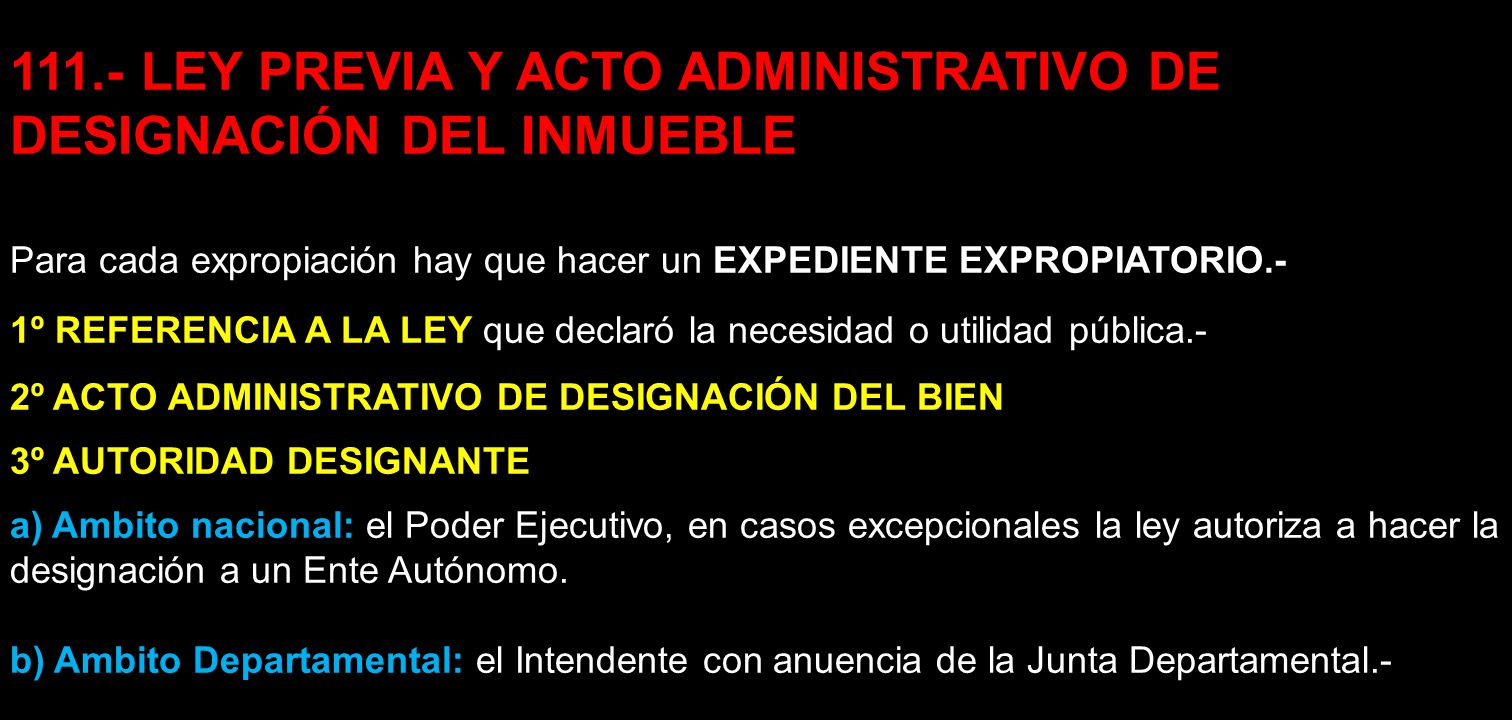 111.- LEY PREVIA Y ACTO ADMINISTRATIVO DE DESIGNACIÓN DEL INMUEBLE

Para cada expropiación hay que hacer un EXPEDIENTE EXPROPIATORIO.-

1º REFERENCIA A LA LEY que declaró la necesidad o utilidad pública.-

2º ACTO ADMINISTRATIVO DE DESIGNACIÓN DEL BIEN

3º AUTORIDAD DESIGNANTE

a) Ambito nacional: el Poder Ejecutivo, en casos excepcionales la ley autoriza a hacer la designación a un Ente Autónomo.

b) Ambito Departamental: el Intendente con anuencia de la Junta Departamental.-